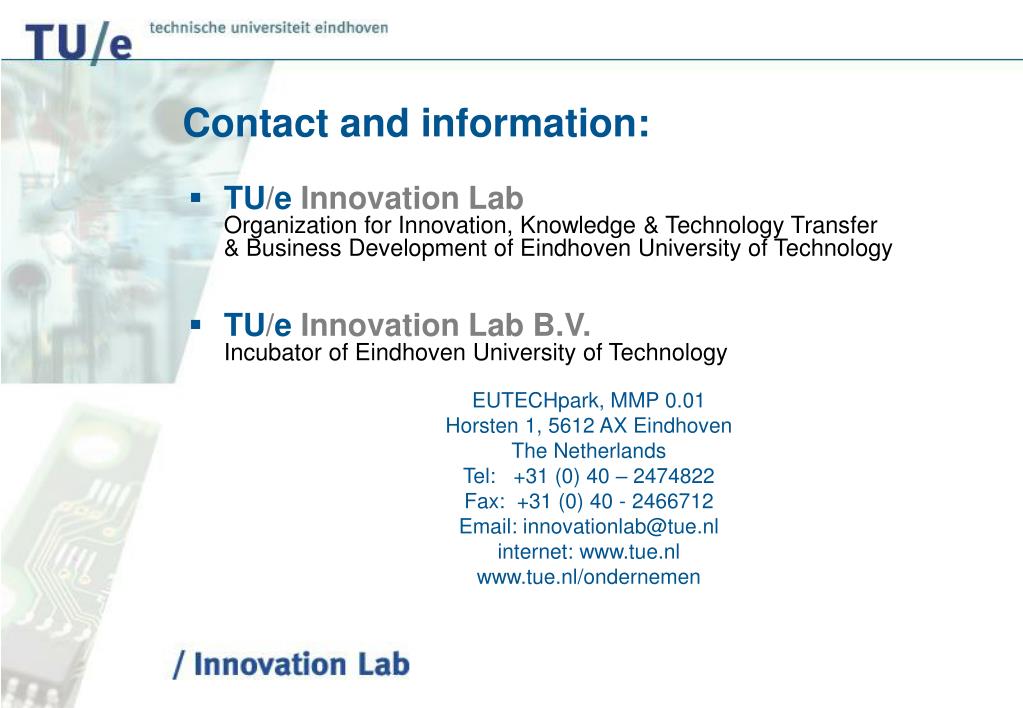 TU/e technische universiteit eindhoven

Contact and information:

▪ TU/e Innovation Lab
Organization for Innovation, Knowledge & Technology Transfer & Business Development of Eindhoven University of Technology

▪ TU/e Innovation Lab B.V.
Incubator of Eindhoven University of Technology

EUTECHpark, MMP 0.01
Horsten 1, 5612 AX Eindhoven
The Netherlands
Tel: +31 (0) 40 – 2474822
Fax: +31 (0) 40 - 2466712
Email: innovationlab@tue.nl
internet: www.tue.nl
www.tue.nl/ondernemen

/ Innovation Lab